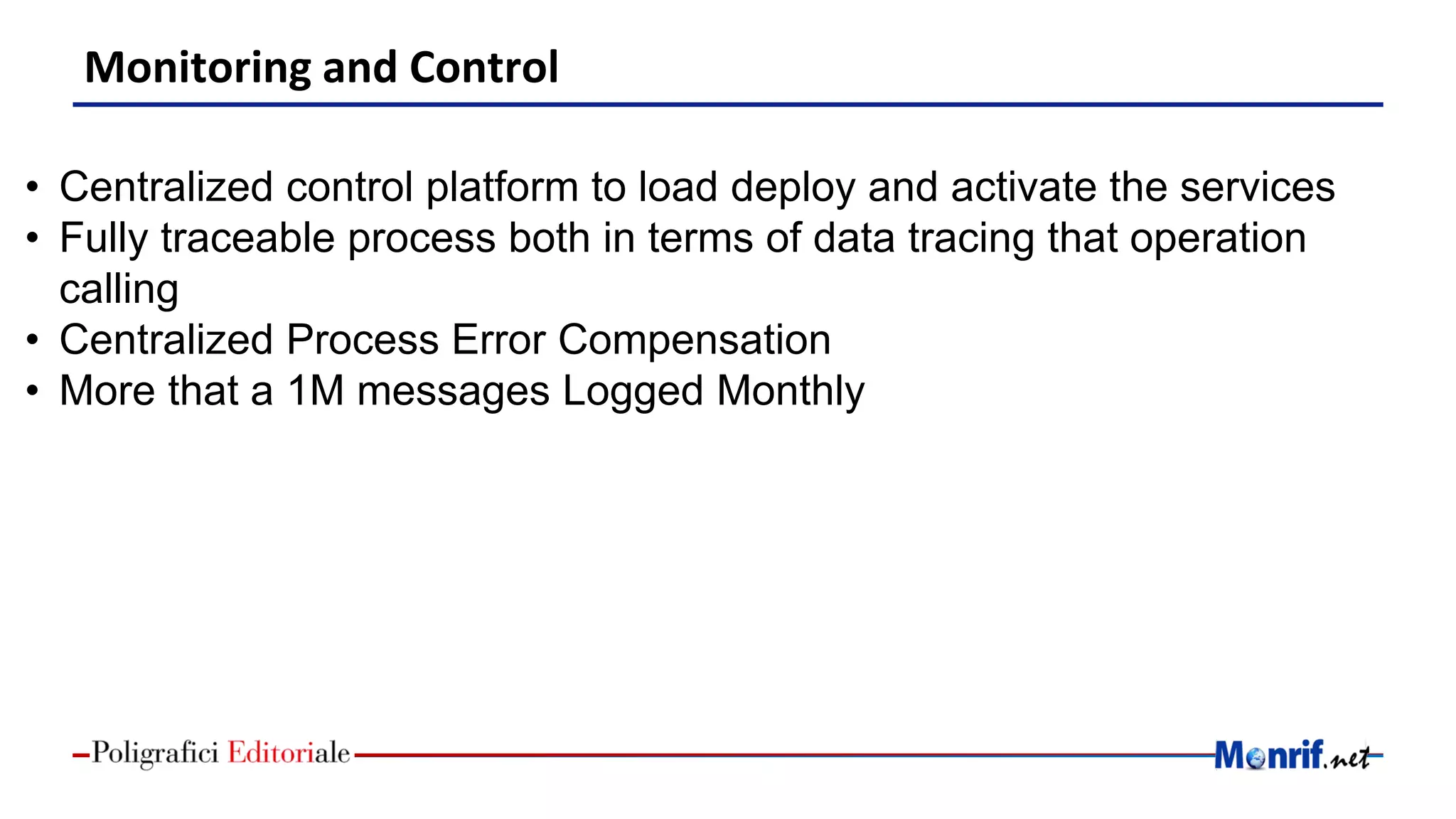 Monitoring and Control

• Centralized control platform to load deploy and activate the services
• Fully traceable process both in terms of data tracing that operation calling
• Centralized Process Error Compensation
• More that a 1M messages Logged Monthly

Poligrafici Editoriale

Monrif.net